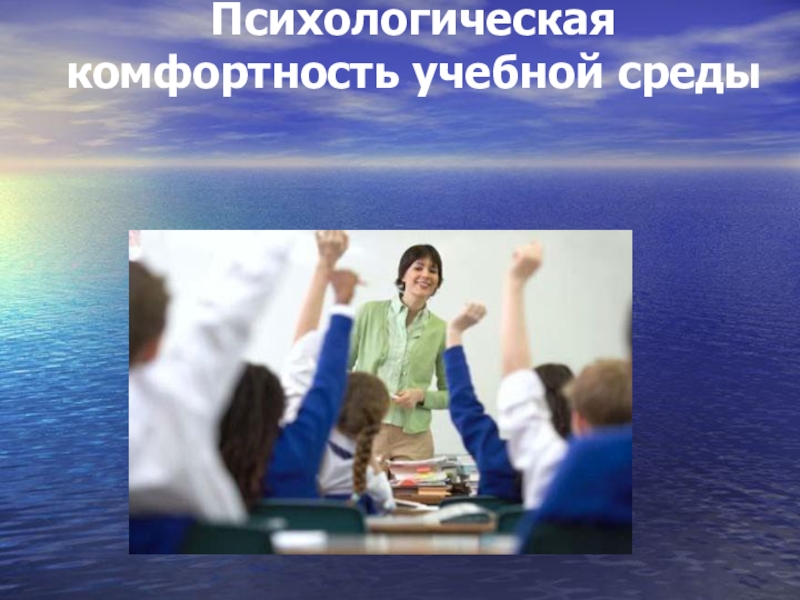 Психологическая комфортность учебной среды